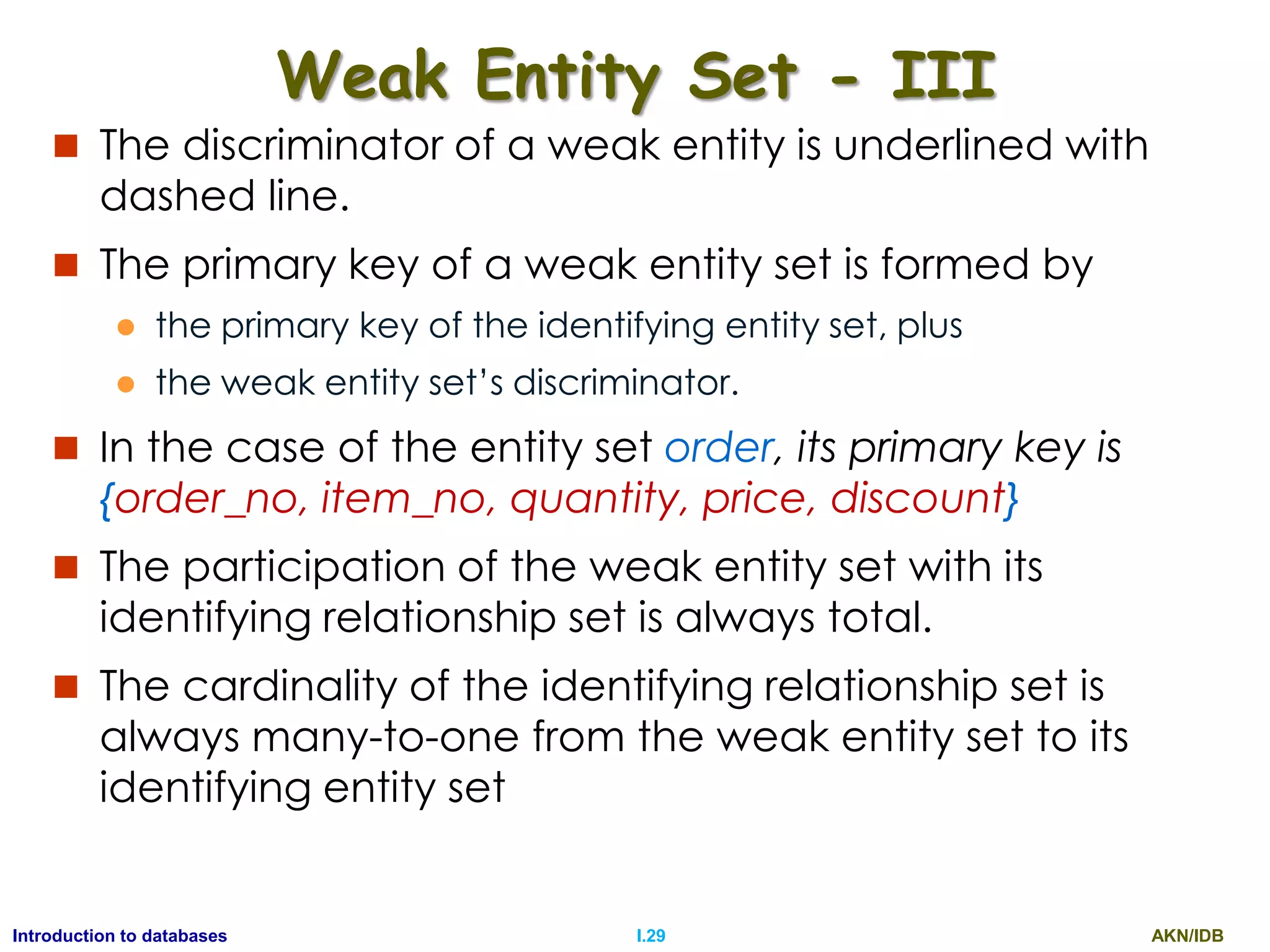 Weak Entity Set - III

The discriminator of a weak entity is underlined with dashed line.

The primary key of a weak entity set is formed by

the primary key of the identifying entity set, plus

the weak entity set's discriminator.

In the case of the entity set order, its primary key is {order_no, item_no, quantity, price, discount}

The participation of the weak entity set with its identifying relationship set is always total.

The cardinality of the identifying relationship set is always many-to-one from the weak entity set to its identifying entity set

Introduction to databases

I.29

AKN/IDB